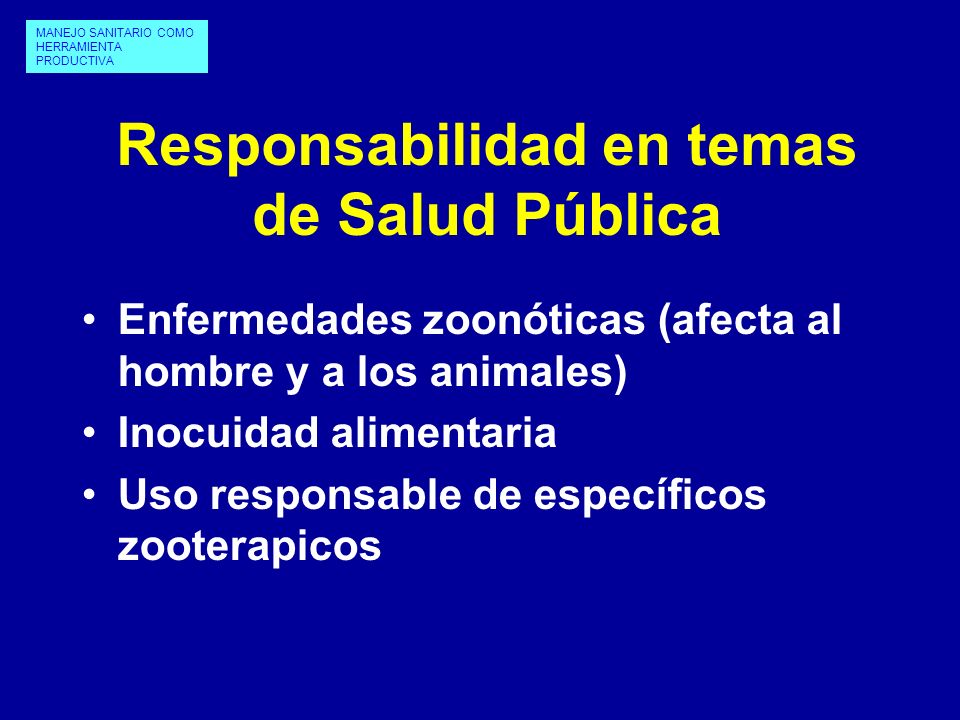 MANEJO SANITARIO COMO HERRAMIENTA PRODUCTIVA

Responsabilidad en temas de Salud Pública

• Enfermedades zoonóticas (afecta al hombre y a los animales)
• Inocuidad alimentaria
• Uso responsable de específicos zooterapicos